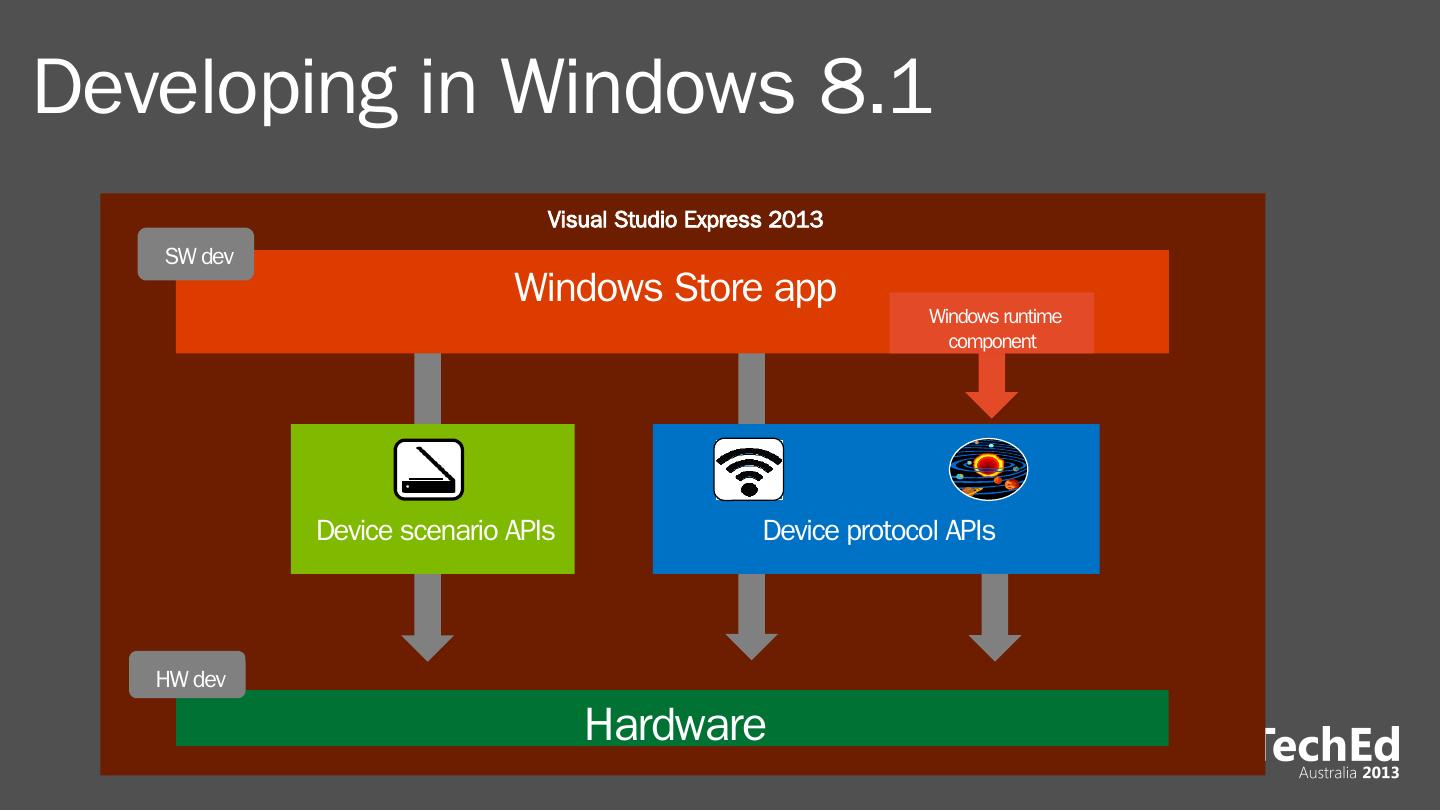 Developing in Windows 8.1

Visual Studio Express 2013

SW dev

Windows Store app

Windows runtime component

Device scenario APIs

Device protocol APIs

HW dev

Hardware

TechEd Australia 2013